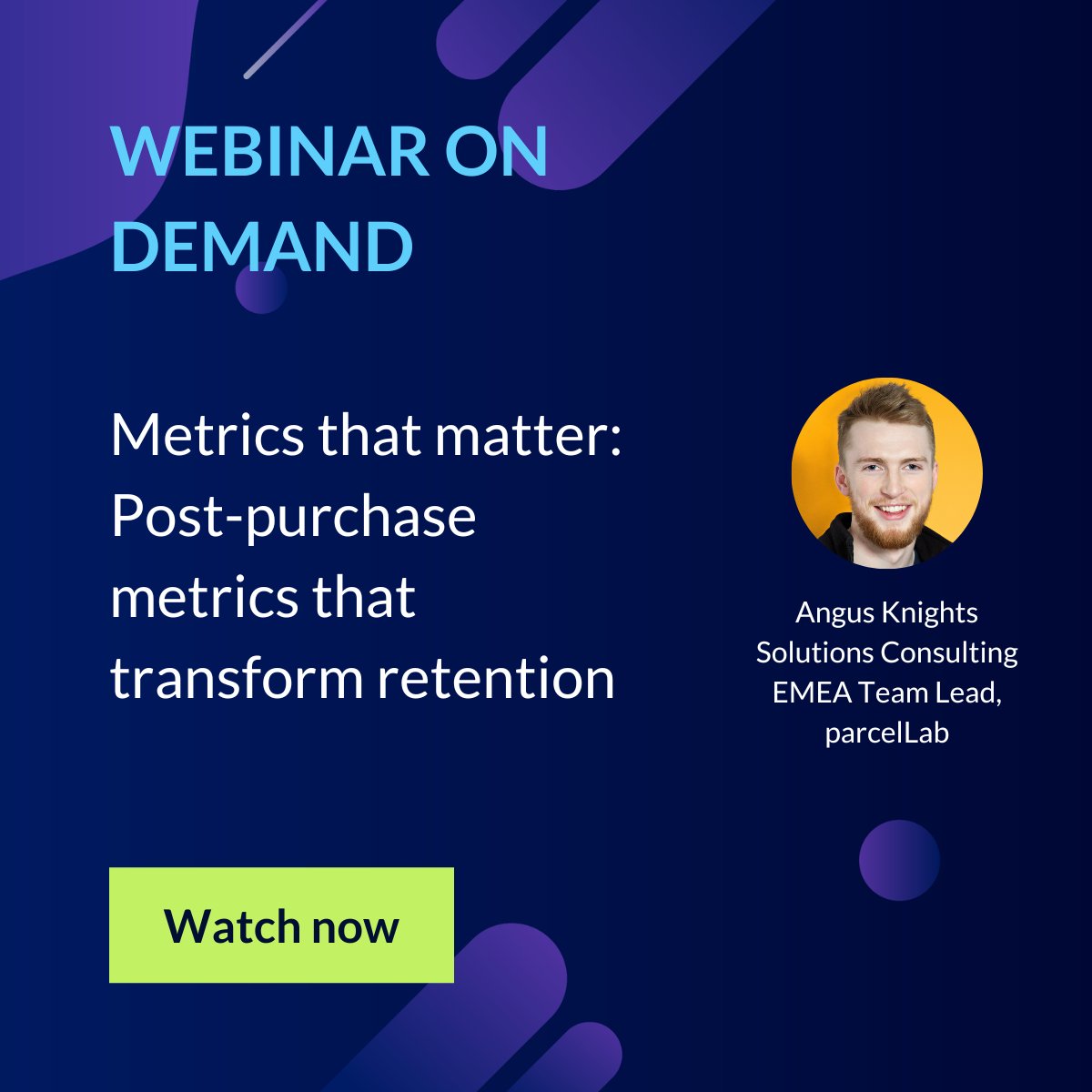 WEBINAR ON DEMAND

Metrics that matter: Post-purchase metrics that transform retention

Angus Knights
Solutions Consulting EMEA Team Lead, parcelLab

Watch now